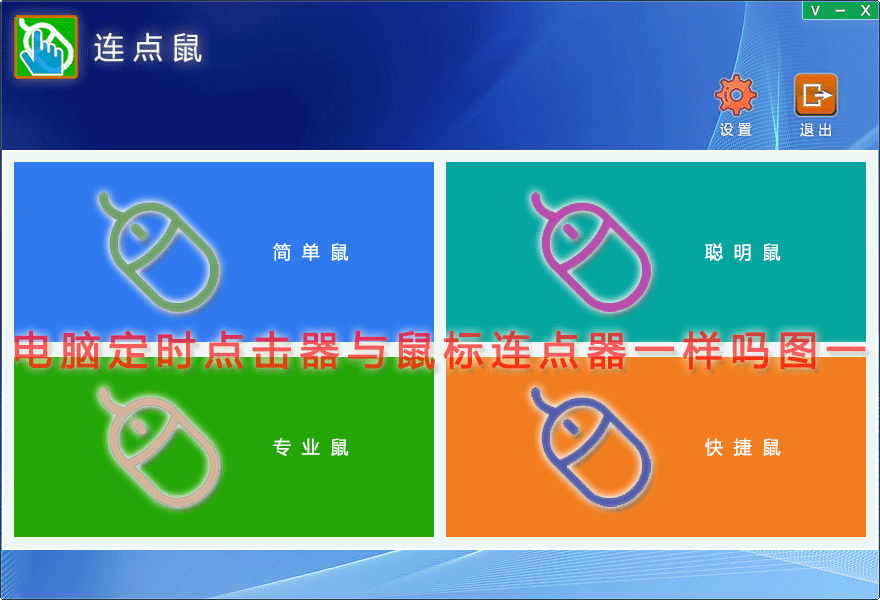 连点鼠

V – X

设置

退出

简单鼠

聪明鼠

电脑定时点击器与鼠标连点器一样吗图一

专业鼠

快捷鼠